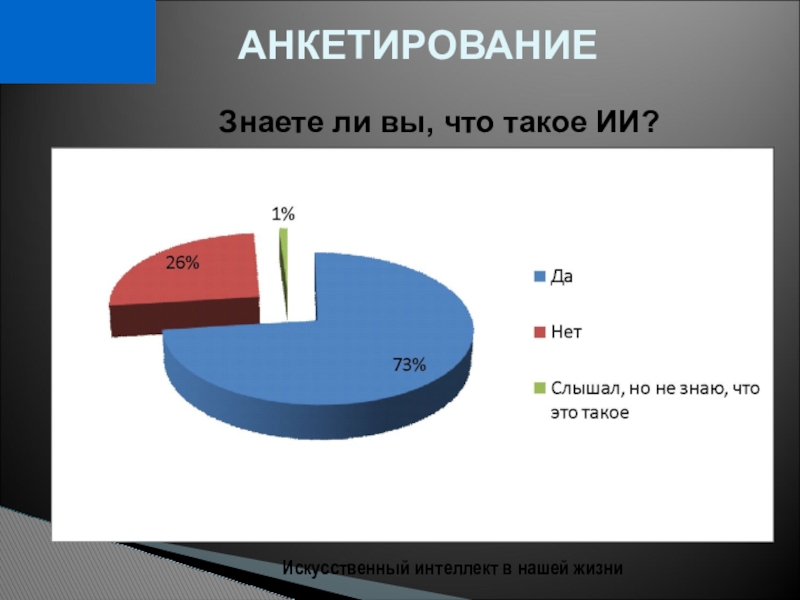 АНКЕТИРОВАНИЕ

Знаете ли вы, что такое ИИ?

1%

26%

73%

Да

Нет

Слышал, но не знаю, что это такое

Искусственный интеллект в нашей жизни